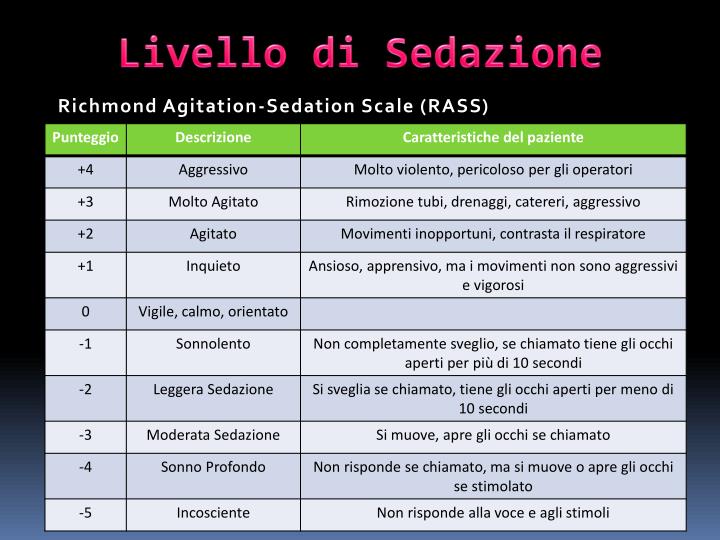 Livello di Sedazione

Richmond Agitation-Sedation Scale (RASS)

| Punteggio | Descrizione | Caratteristiche del paziente |
|---|---|---|
| +4 | Aggressivo | Molto violento, pericoloso per gli operatori |
| +3 | Molto Agitato | Rimozione tubi, drenaggi, catereri, aggressivo |
| +2 | Agitato | Movimenti inopportuni, contrasta il respiratore |
| +1 | Inquieto | Ansioso, apprensivo, ma i movimenti non sono aggressivi e vigorosi |
| 0 | Vigile, calmo, orientato | |
| -1 | Sonnolento | Non completamente sveglio, se chiamato tiene gli occhi aperti per più di 10 secondi |
| -2 | Leggera Sedazione | Si sveglia se chiamato, tiene gli occhi aperti per meno di 10 secondi |
| -3 | Moderata Sedazione | Si muove, apre gli occhi se chiamato |
| -4 | Sonno Profondo | Non risponde se chiamato, ma si muove o apre gli occhi se stimolato |
| -5 | Incosciente | Non risponde alla voce e agli stimoli |